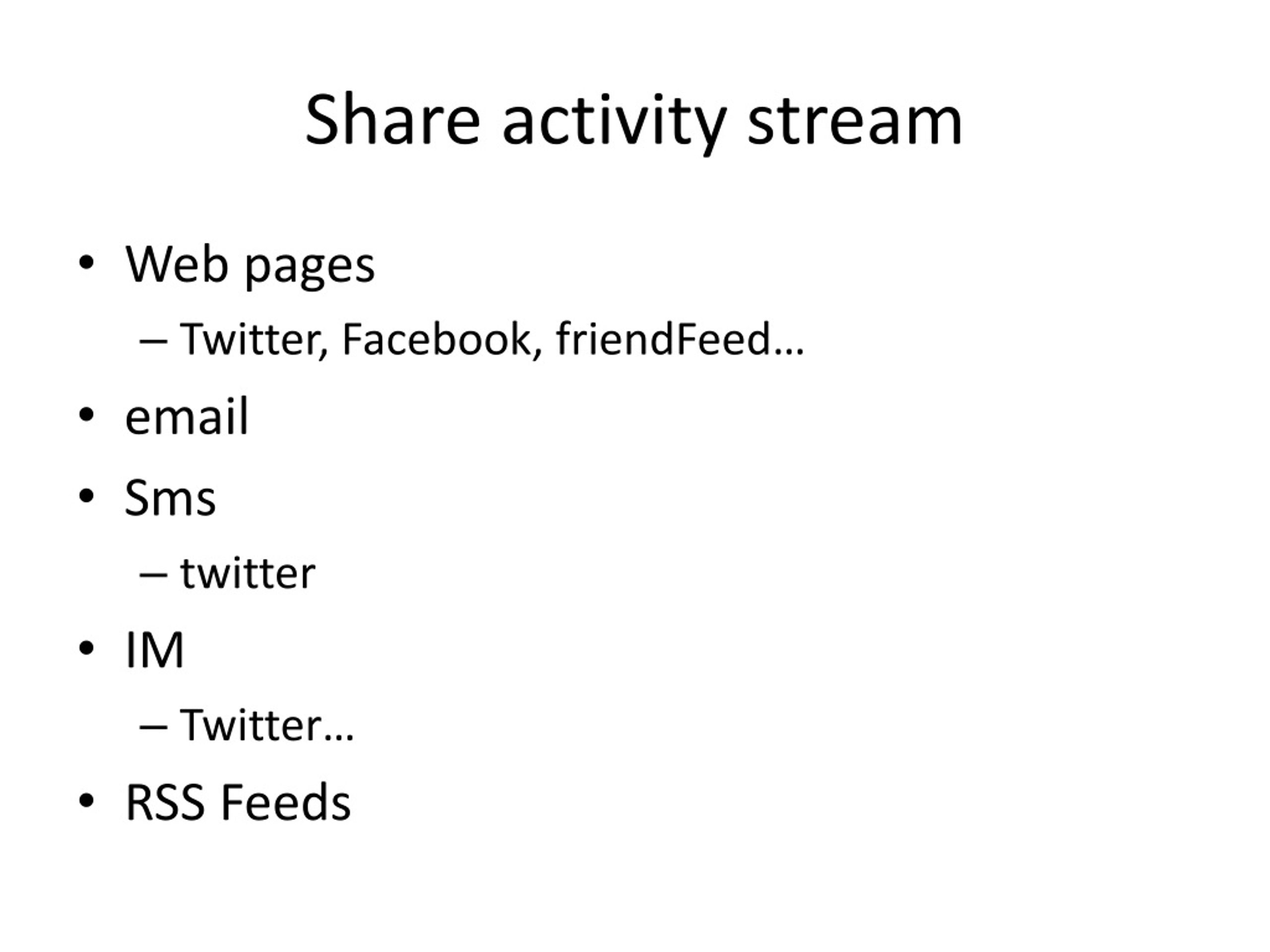 Share activity stream

• Web pages
  – Twitter, Facebook, friendFeed…
• email
• Sms
  – twitter
• IM
  – Twitter…
• RSS Feeds